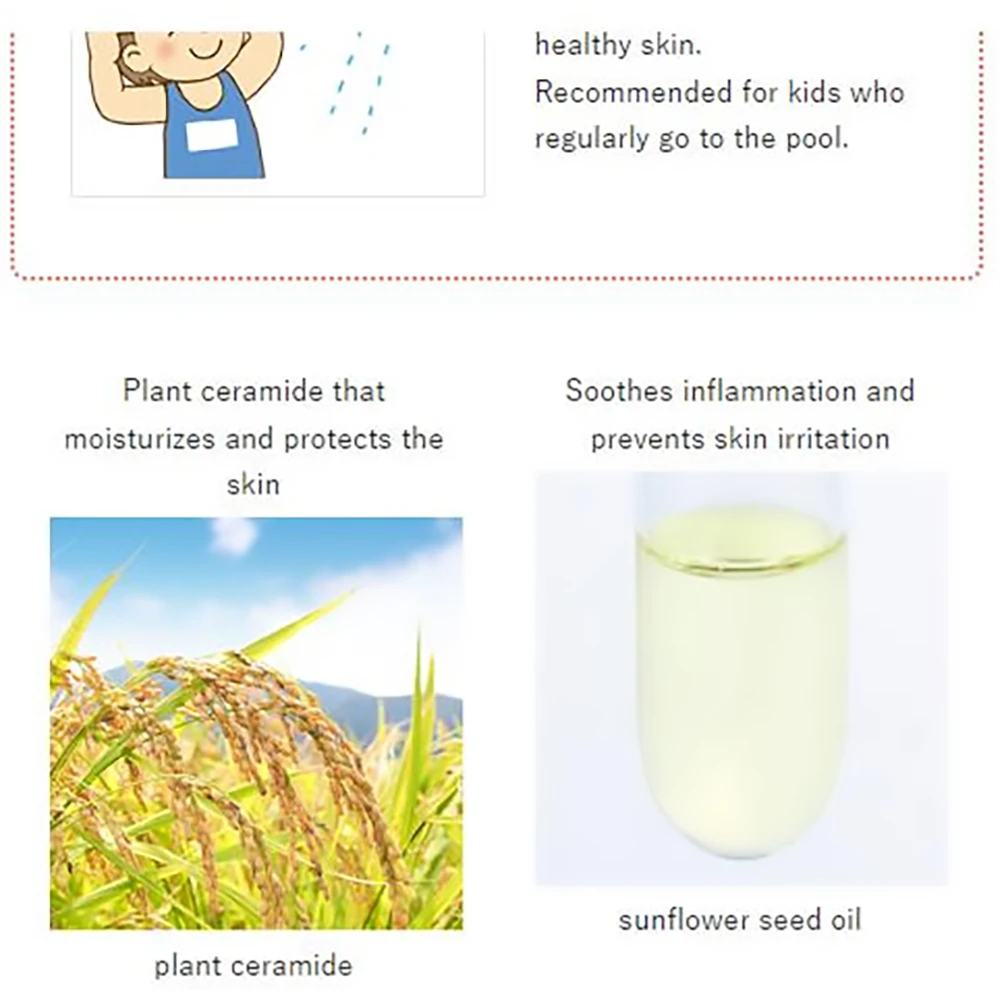 healthy skin.
Recommended for kids who regularly go to the pool.

Plant ceramide that moisturizes and protects the skin

plant ceramide

Soothes inflammation and prevents skin irritation

sunflower seed oil